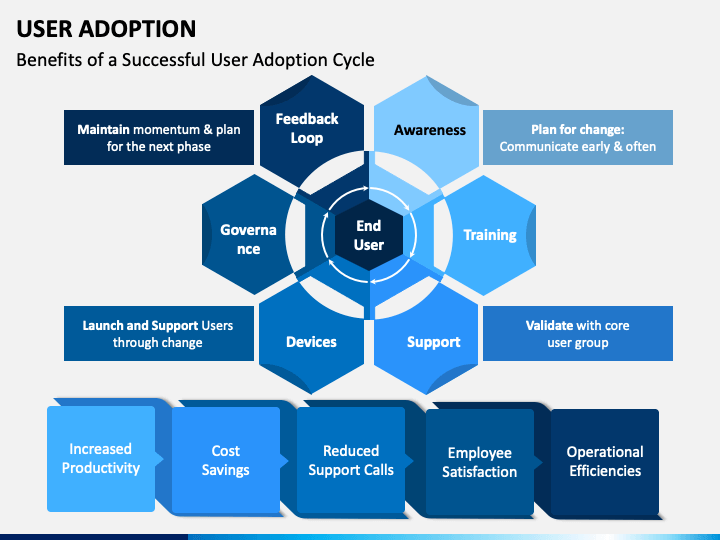 USER ADOPTION

Benefits of a Successful User Adoption Cycle

Maintain momentum & plan for the next phase

Feedback Loop

Awareness

Plan for change: Communicate early & often

Governa nce

End User

Training

Launch and Support Users through change

Devices

Support

Validate with core user group

Increased Productivity

Cost Savings

Reduced Support Calls

Employee Satisfaction

Operational Efficiencies